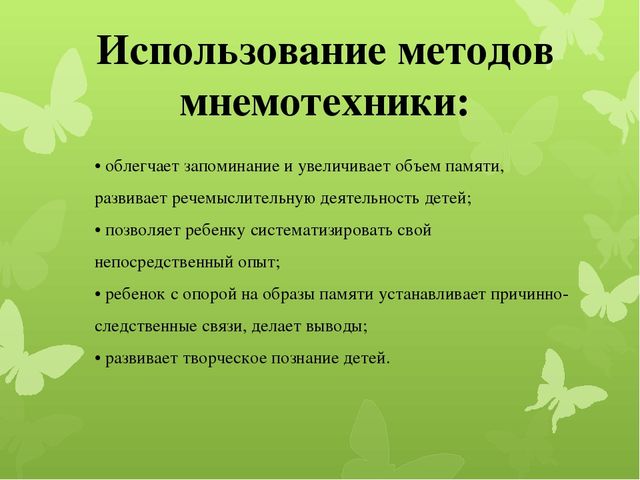 Использование методов мнемотехники:

• облегчает запоминание и увеличивает объем памяти, развивает речемыслительную деятельность детей;

• позволяет ребенку систематизировать свой непосредственный опыт;

• ребенок с опорой на образы памяти устанавливает причинно-следственные связи, делает выводы;

• развивает творческое познание детей.